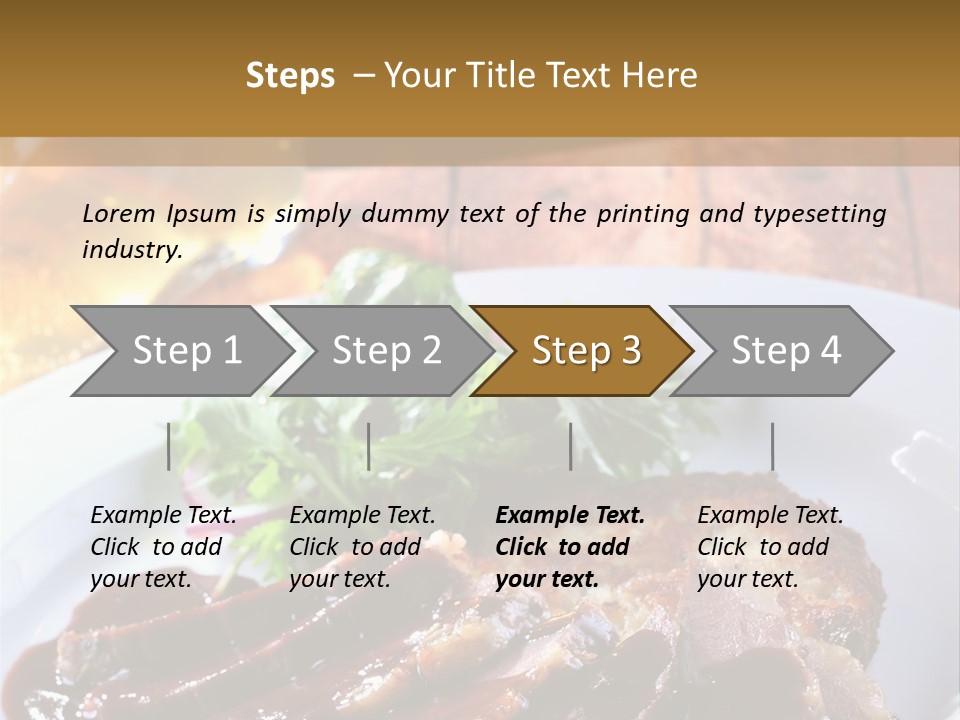 Steps – Your Title Text Here

Lorem Ipsum is simply dummy text of the printing and typesetting industry.

Step 1

Step 2

Step 3

Step 4

Example Text. Click to add your text.

Example Text. Click to add your text.

Example Text. Click to add your text.

Example Text. Click to add your text.